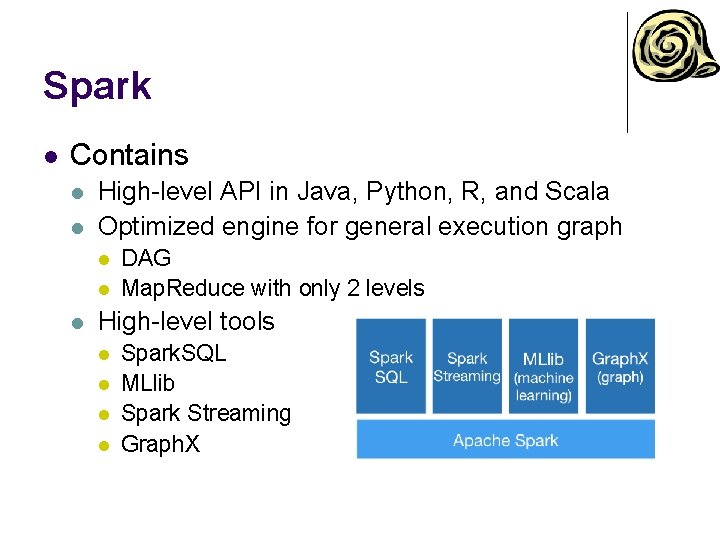 Spark

Contains
High-level API in Java, Python, R, and Scala
Optimized engine for general execution graph
DAG
MapReduce with only 2 levels
High-level tools
SparkSQL
MLlib
Spark Streaming
GraphX

Spark SQL
Spark Streaming
MLlib (machine learning)
GraphX (graph)
Apache Spark